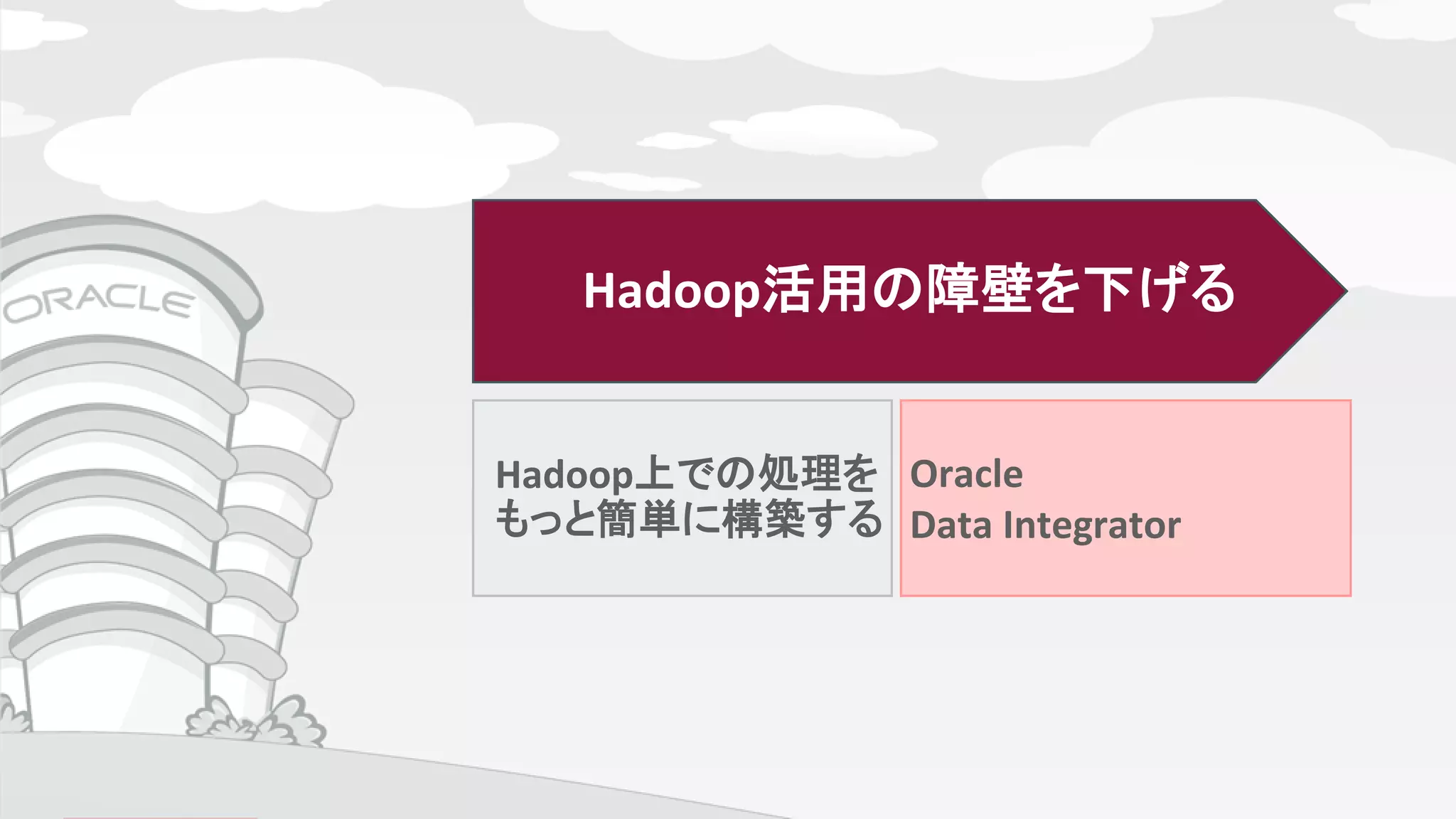 ORACLE

Hadoop活用の障壁を下げる

Hadoop上での処理をもっと簡単に構築する

Oracle
Data Integrator